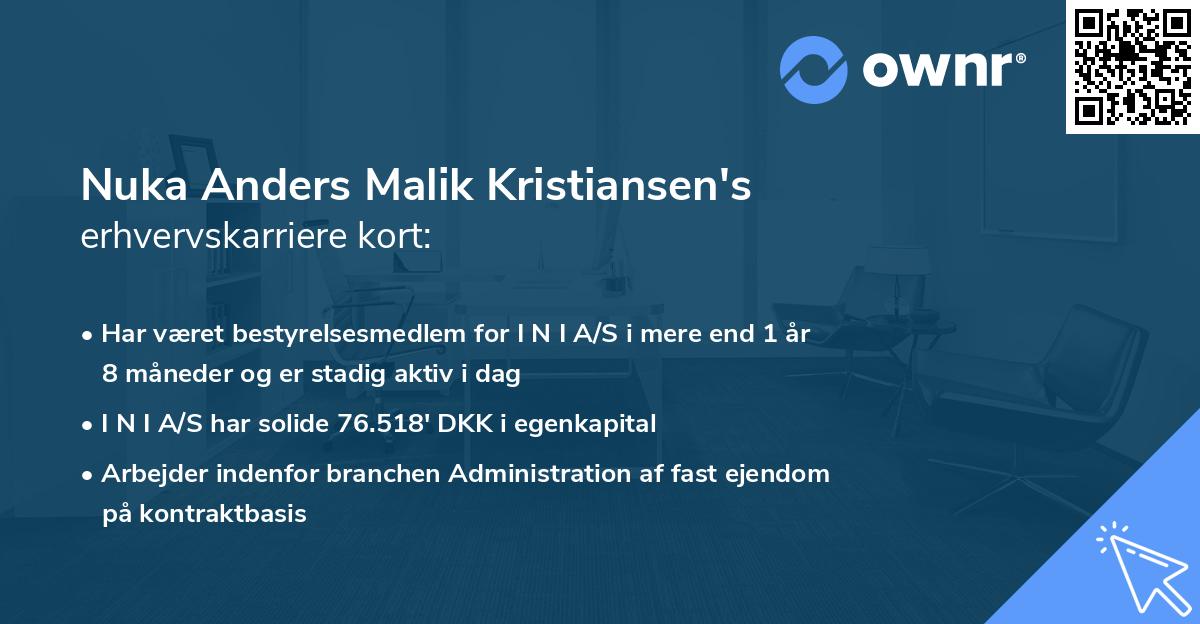 ownr®

Nuka Anders Malik Kristiansen's erhvervskarriere kort:

• Har været bestyrelsesmedlem for I N I A/S i mere end 1 år 8 måneder og er stadig aktiv i dag

• I N I A/S har solide 76.518' DKK i egenkapital

• Arbejder indenfor branchen Administration af fast ejendom på kontraktbasis